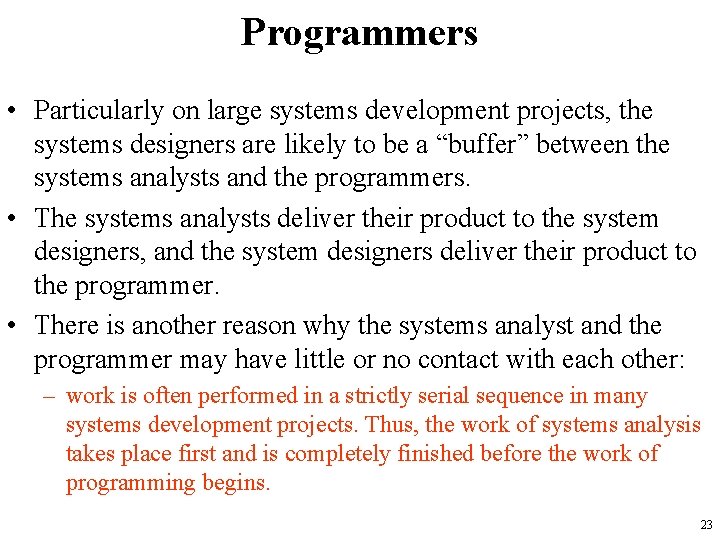 Programmers

• Particularly on large systems development projects, the systems designers are likely to be a “buffer” between the systems analysts and the programmers.

• The systems analysts deliver their product to the system designers, and the system designers deliver their product to the programmer.

• There is another reason why the systems analyst and the programmer may have little or no contact with each other:

– work is often performed in a strictly serial sequence in many systems development projects. Thus, the work of systems analysis takes place first and is completely finished before the work of programming begins.

23